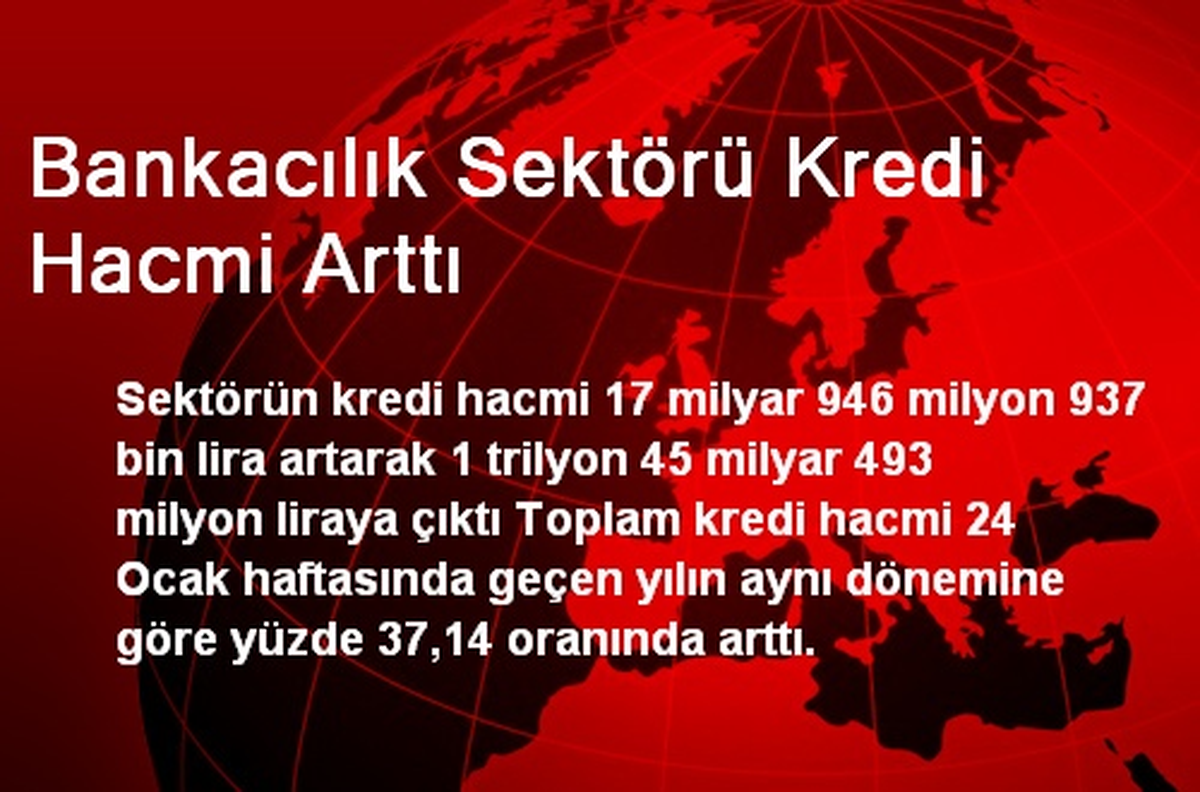 Bankacılık Sektörü Kredi Hacmi Arttı

Sektörün kredi hacmi 17 milyar 946 milyon 937 bin lira artarak 1 trilyon 45 milyar 493 milyon liraya çıktı Toplam kredi hacmi 24 Ocak haftasında geçen yılın aynı dönemine göre yüzde 37,14 oranında arttı.